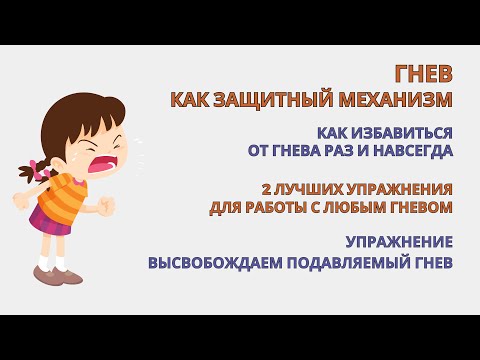 ГНЕВ
КАК ЗАЩИТНЫЙ МЕХАНИЗМ

КАК ИЗБАВИТЬСЯ
ОТ ГНЕВА РАЗ И НАВСЕГДА

2 ЛУЧШИХ УПРАЖНЕНИЯ
ДЛЯ РАБОТЫ С ЛЮБЫМ ГНЕВОМ

УПРАЖНЕНИЕ
ВЫСВОБОЖДАЕМ ПОДАВЛЯЕМЫЙ ГНЕВ